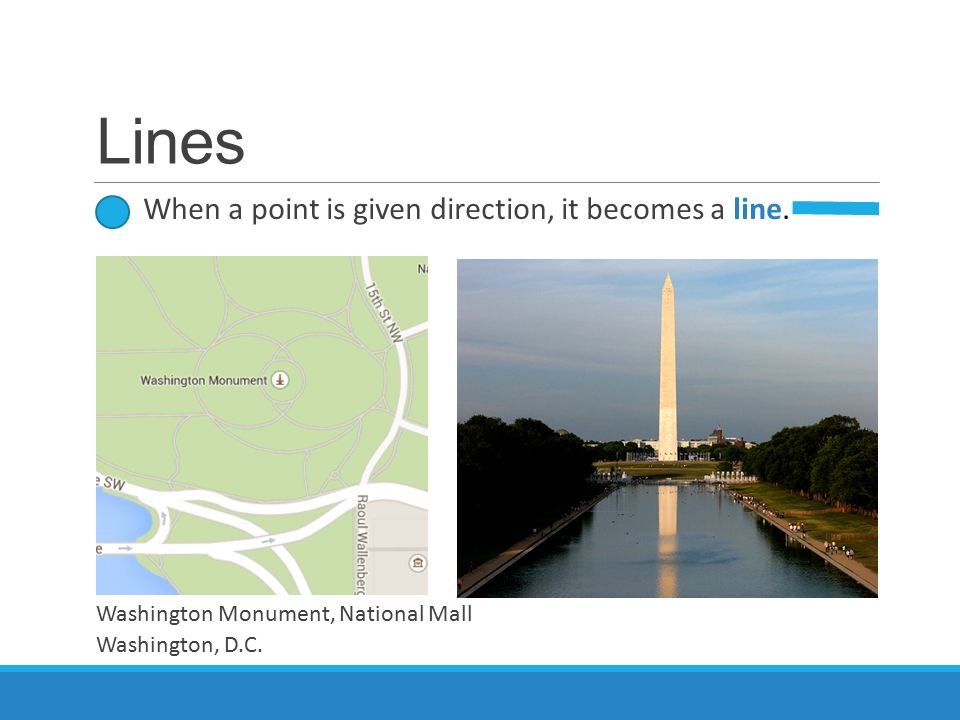 Lines

When a point is given direction, it becomes a line.

Na
15th St NW
Washington Monument
e SW
e
Raoul Wallenberg

Washington Monument, National Mall
Washington, D.C.